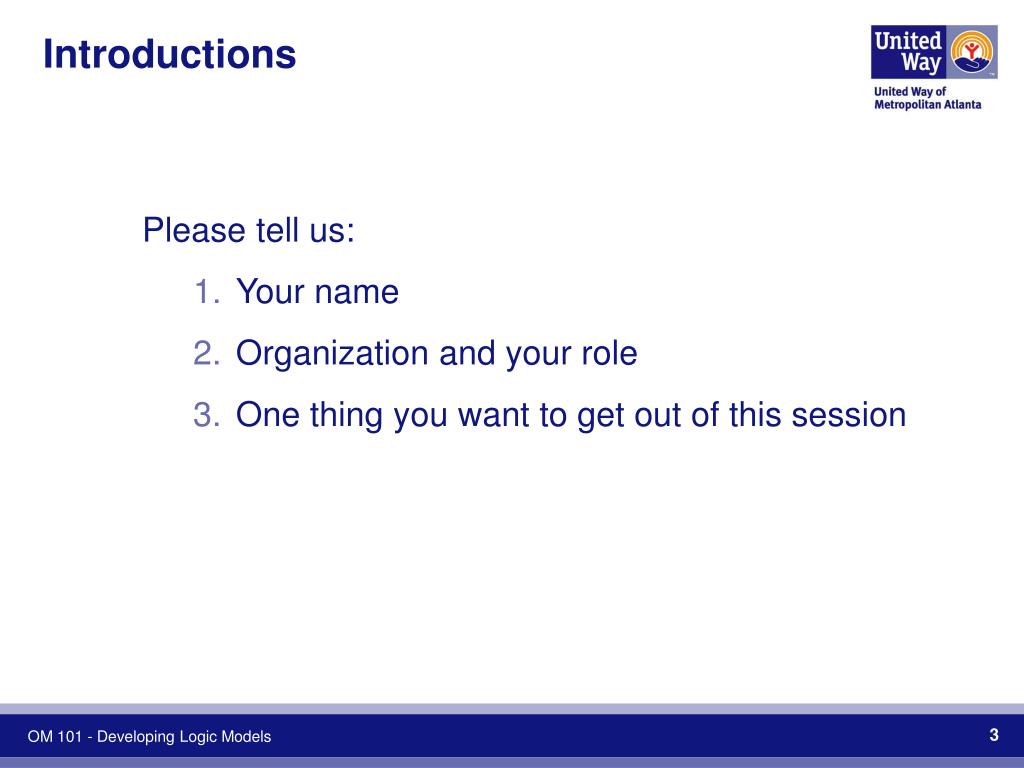 Introductions

United Way

United Way of Metropolitan Atlanta

Please tell us:

1. Your name
2. Organization and your role
3. One thing you want to get out of this session

OM 101 - Developing Logic Models

3